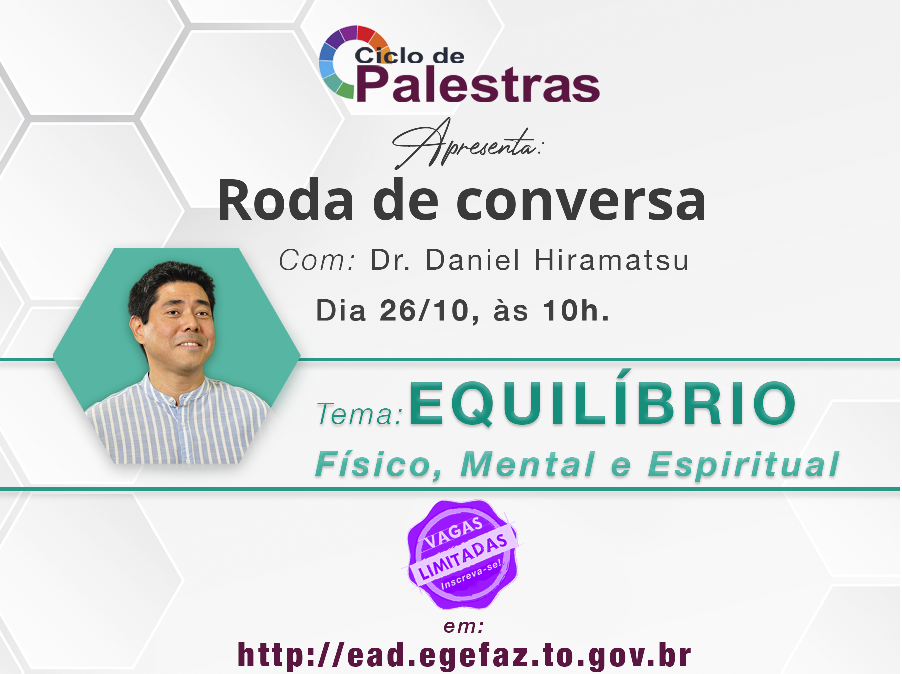 Ciclo de Palestras

Apresenta:

Roda de conversa

Com: Dr. Daniel Hiramatsu

Dia 26/10, às 10h.

Tema: EQUILÍBRIO

Físico, Mental e Espiritual

VAGAS LIMITADAS Inscreva-se!

em:

http://ead.egefaz.to.gov.br